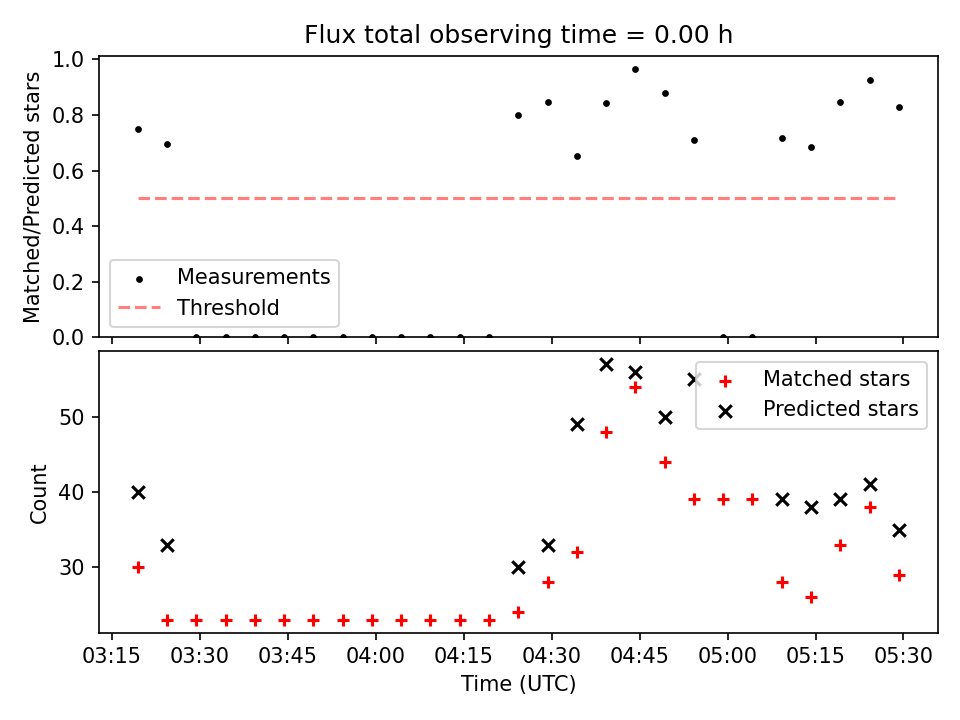 Flux total observing time = 0.00 h

Matched/Predicted stars

1.0
0.8
0.6
0.4
0.2
0.0

Measurements
Threshold

Count

50
40
30

Matched stars
Predicted stars

03:15 03:30 03:45 04:00 04:15 04:30 04:45 05:00 05:15 05:30

Time (UTC)